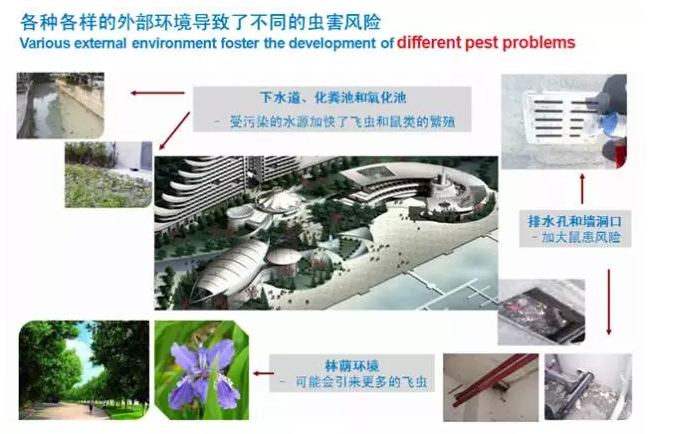 各种各样的外部环境导致了不同的虫害风险
Various external environment foster the development of different pest problems

下水道、化粪池和氧化池
– 受污染的水源加快了飞虫和鼠类的繁殖

排水孔和墙洞口
– 加大鼠患风险

林荫环境
– 可能会引来更多的飞虫